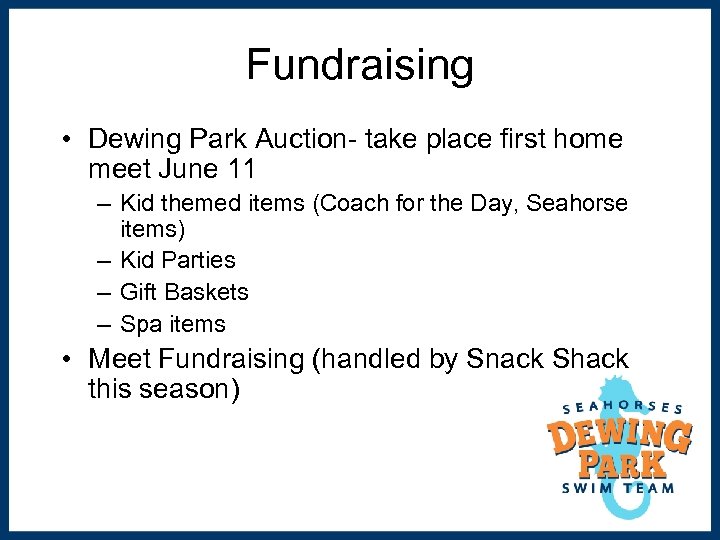 Fundraising

• Dewing Park Auction- take place first home meet June 11
– Kid themed items (Coach for the Day, Seahorse items)
– Kid Parties
– Gift Baskets
– Spa items
• Meet Fundraising (handled by Snack Shack this season)

SEAHORSES
DEWING PARK
SWIM TEAM